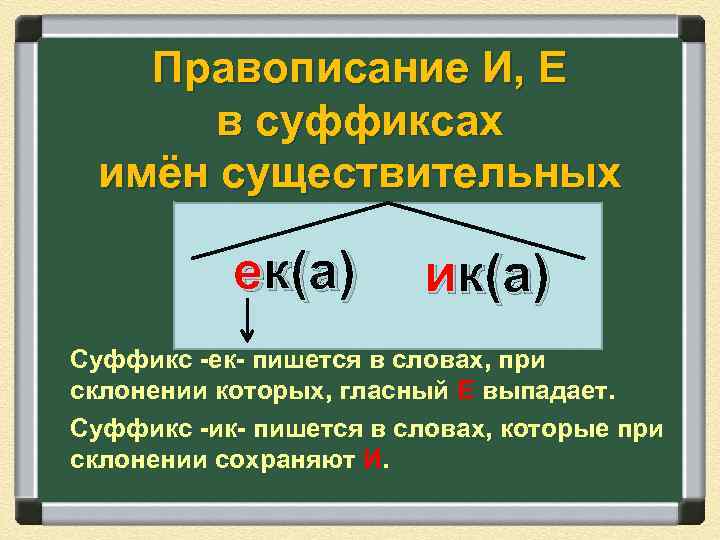 Правописание И, Е в суффиксах имён существительных

ек(а) ик(а)

Суффикс -ек- пишется в словах, при склонении которых, гласный Е выпадает.

Суффикс -ик- пишется в словах, которые при склонении сохраняют И.